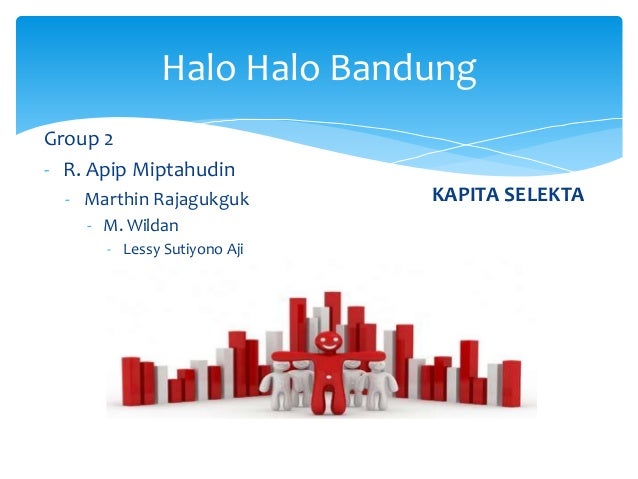 Halo Halo Bandung

Group 2
- R. Apip Miptahudin
- Marthin Rajagukguk
- M. Wildan
- Lessy Sutiyono Aji

KAPITA SELEKTA